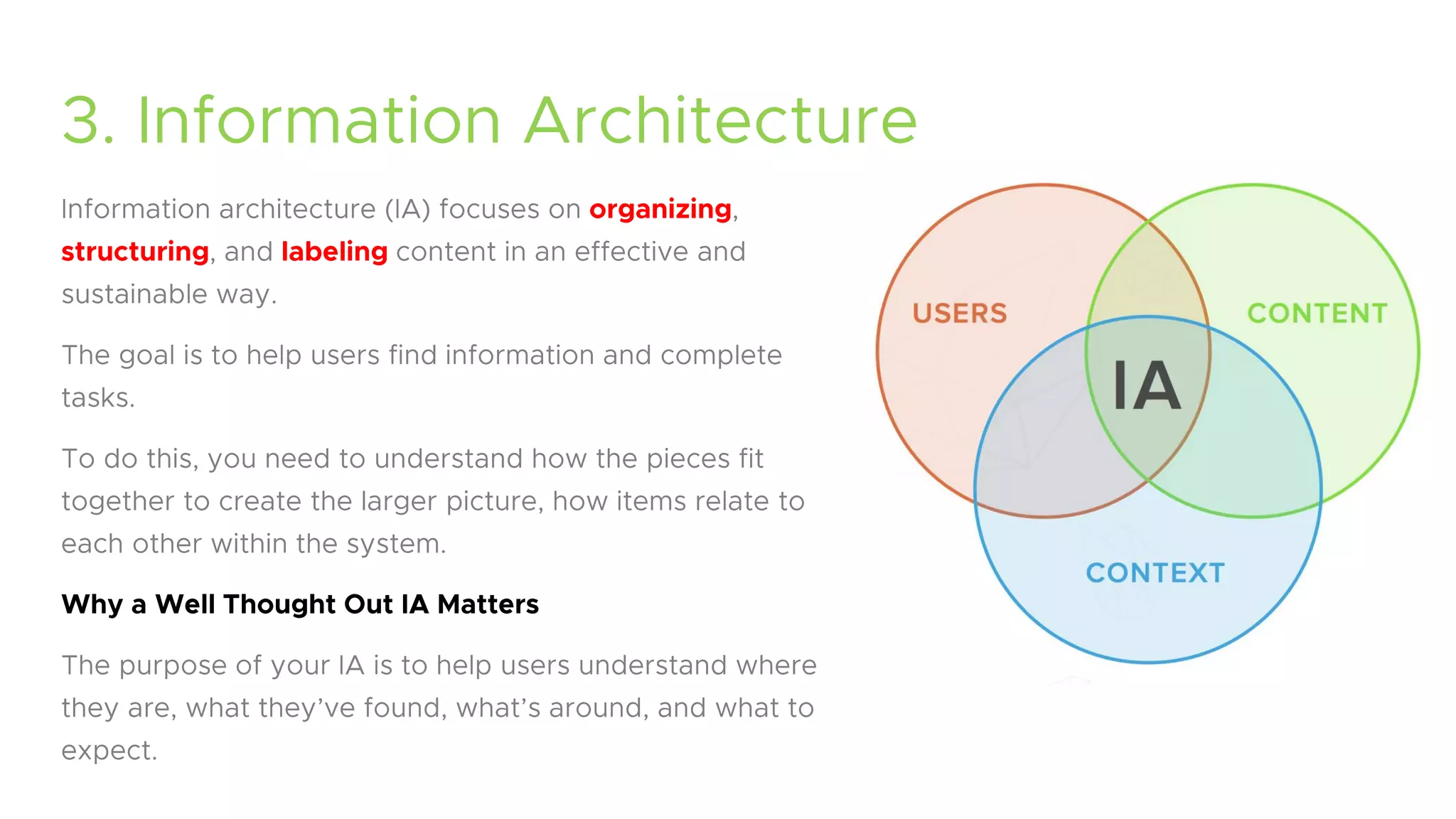 3. Information Architecture

Information architecture (IA) focuses on organizing, structuring, and labeling content in an effective and sustainable way.

The goal is to help users find information and complete tasks.

To do this, you need to understand how the pieces fit together to create the larger picture, how items relate to each other within the system.

Why a Well Thought Out IA Matters

The purpose of your IA is to help users understand where they are, what they've found, what's around, and what to expect.

USERS

CONTENT

IA

CONTEXT